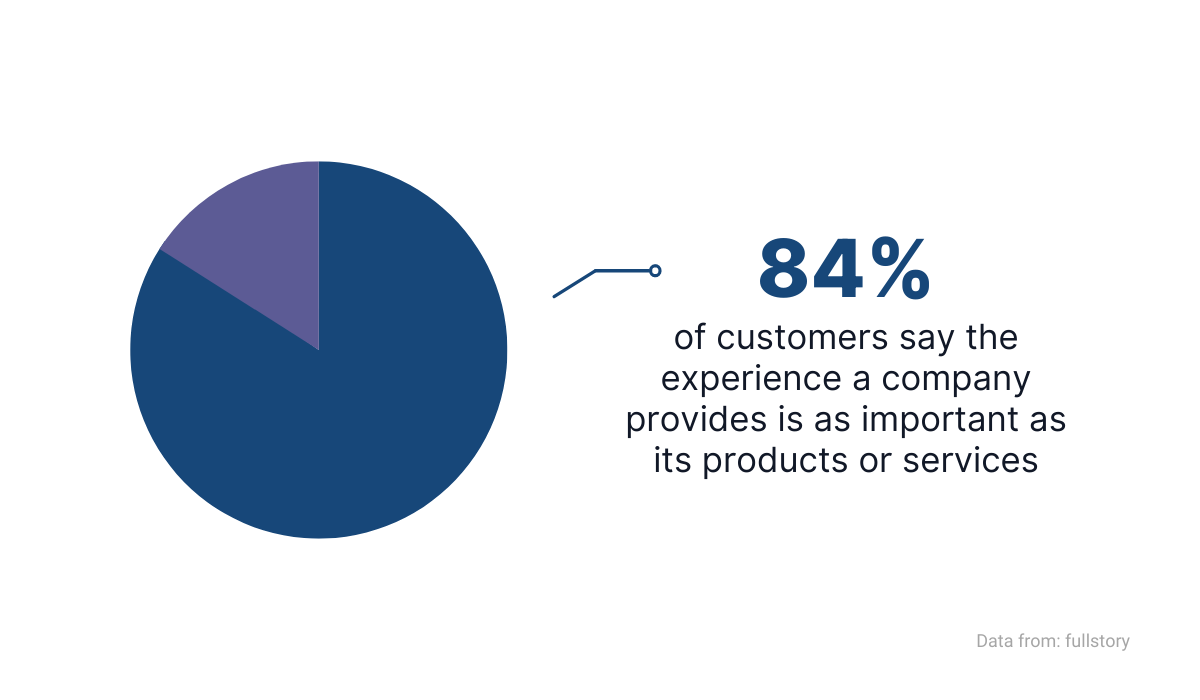 84%

of customers say the experience a company provides is as important as its products or services

Data from: fullstory